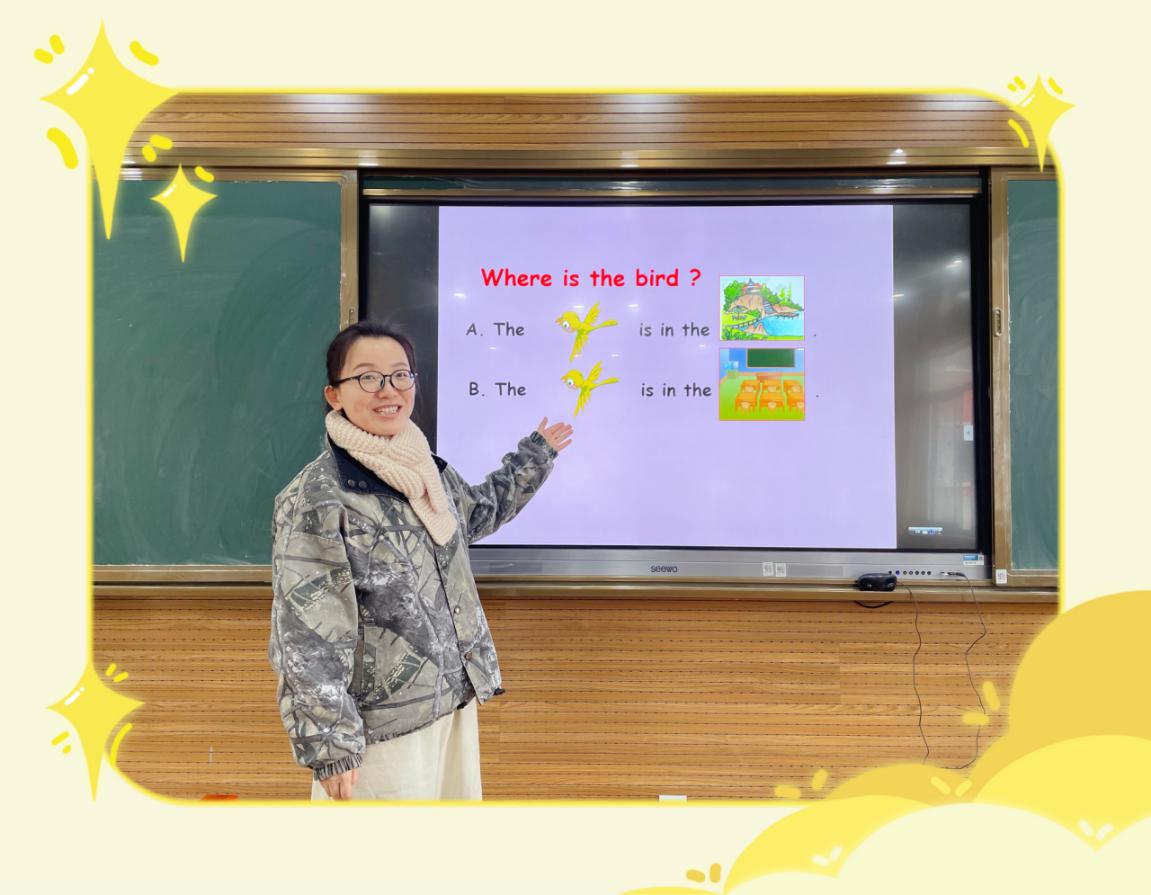 Where is the bird ?

A. The is in the .

B. The is in the .

seewo